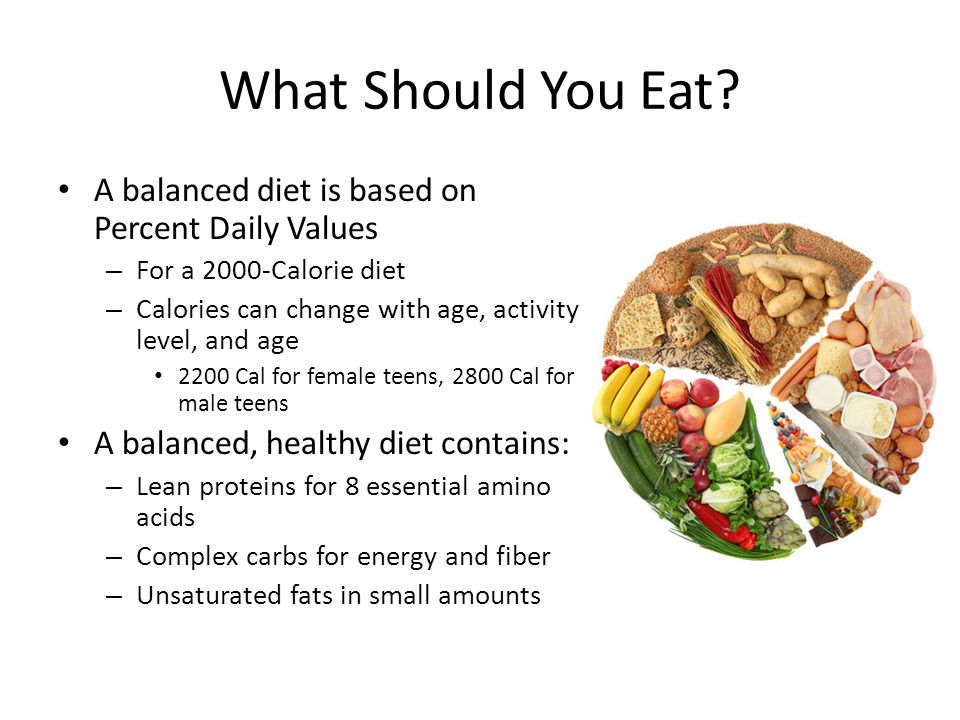 What Should You Eat?

• A balanced diet is based on Percent Daily Values
  – For a 2000-Calorie diet
  – Calories can change with age, activity level, and age
    • 2200 Cal for female teens, 2800 Cal for male teens
• A balanced, healthy diet contains:
  – Lean proteins for 8 essential amino acids
  – Complex carbs for energy and fiber
  – Unsaturated fats in small amounts